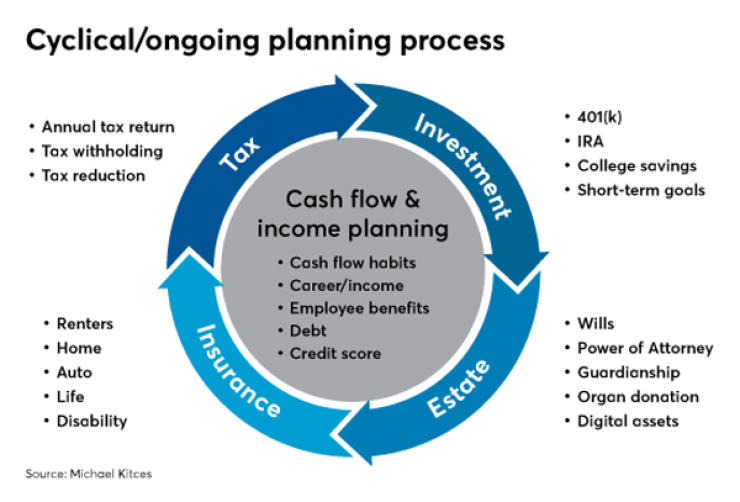 Cyclical/ongoing planning process

• Annual tax return
• Tax withholding
• Tax reduction

Tax

Investment

• 401(k)
• IRA
• College savings
• Short-term goals

Cash flow & income planning
• Cash flow habits
• Career/income
• Employee benefits
• Debt
• Credit score

• Renters
• Home
• Auto
• Life
• Disability

Insurance

Estate

• Wills
• Power of Attorney
• Guardianship
• Organ donation
• Digital assets

Source: Michael Kitces